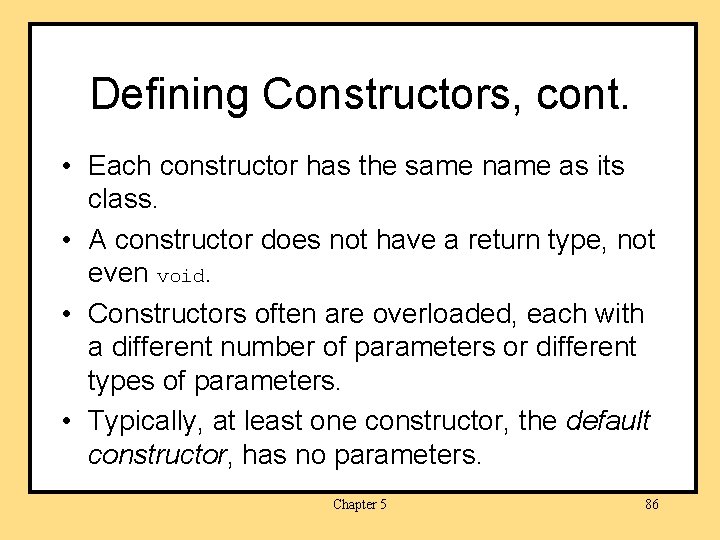 Defining Constructors, cont.

• Each constructor has the same name as its class.

• A constructor does not have a return type, not even void.

• Constructors often are overloaded, each with a different number of parameters or different types of parameters.

• Typically, at least one constructor, the default constructor, has no parameters.

Chapter 5

86